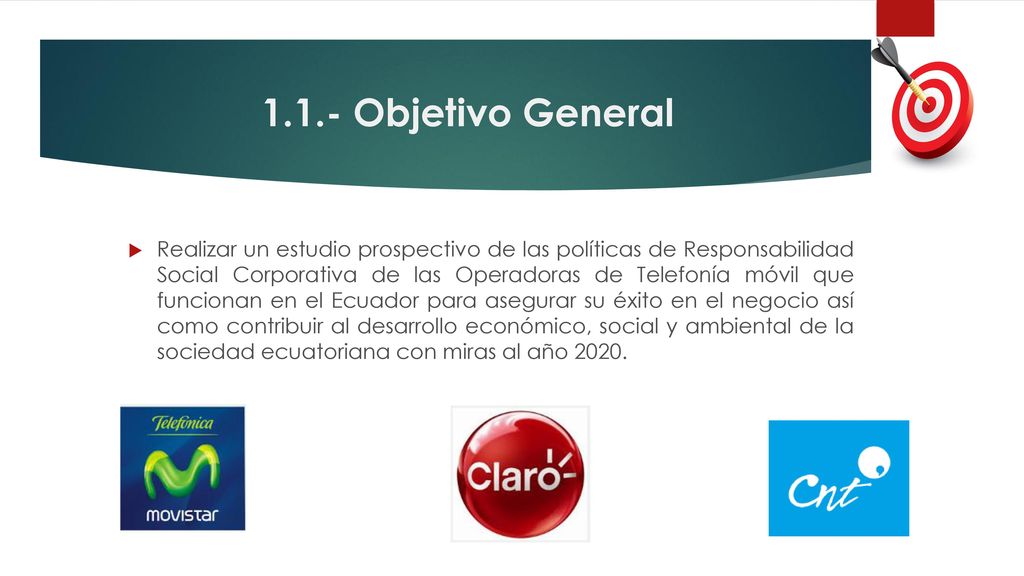 1.1.- Objetivo General

Realizar un estudio prospectivo de las políticas de Responsabilidad Social Corporativa de las Operadoras de Telefonía móvil que funcionan en el Ecuador para asegurar su éxito en el negocio así como contribuir al desarrollo económico, social y ambiental de la sociedad ecuatoriana con miras al año 2020.

Telefónica
movistar

Claro

Cnt